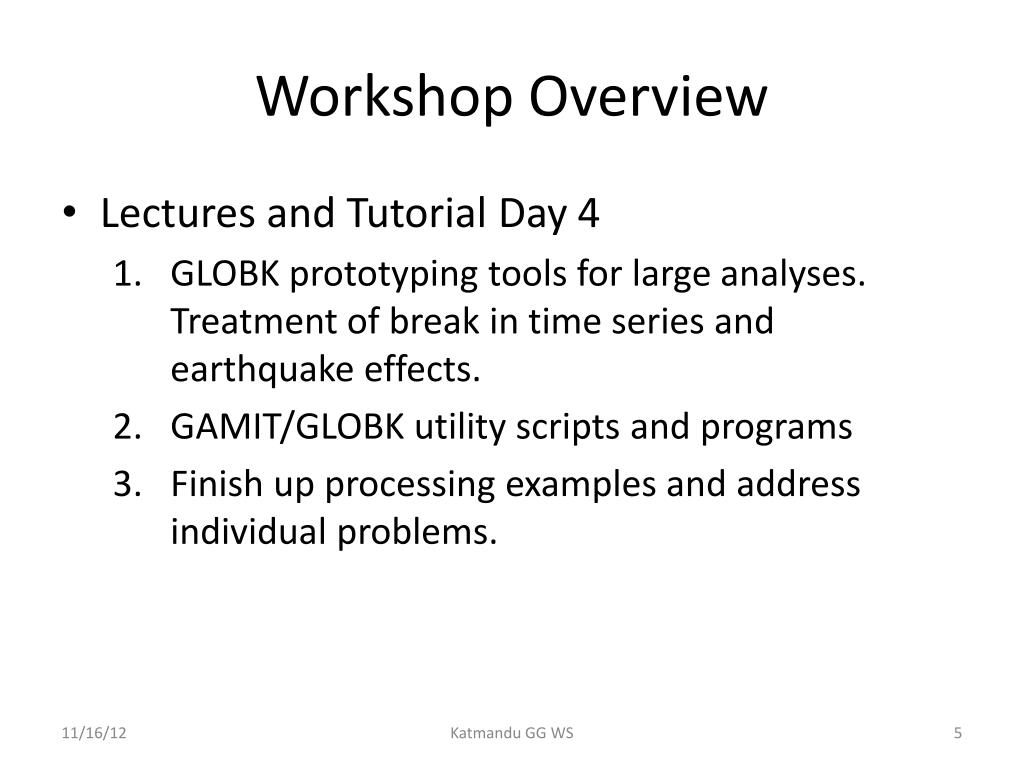 Workshop Overview

• Lectures and Tutorial Day 4
1. GLOBK prototyping tools for large analyses. Treatment of break in time series and earthquake effects.
2. GAMIT/GLOBK utility scripts and programs
3. Finish up processing examples and address individual problems.

11/16/12

Katmandu GG WS

5